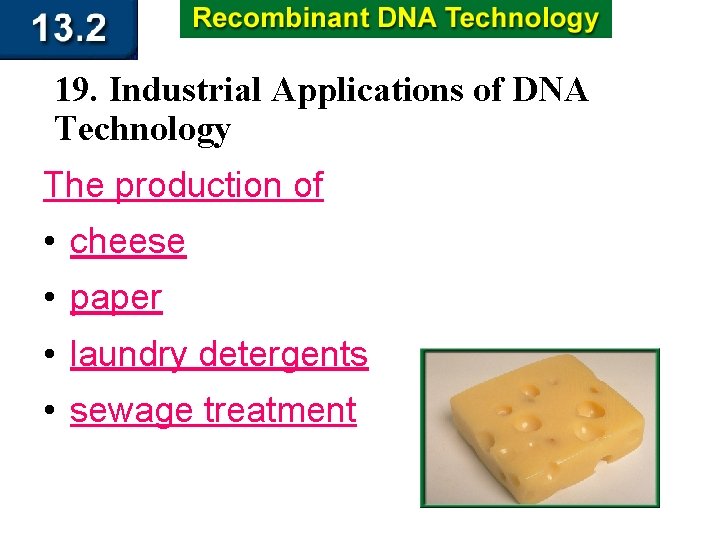 13.2

Recombinant DNA Technology

19. Industrial Applications of DNA Technology

The production of

• cheese
• paper
• laundry detergents
• sewage treatment